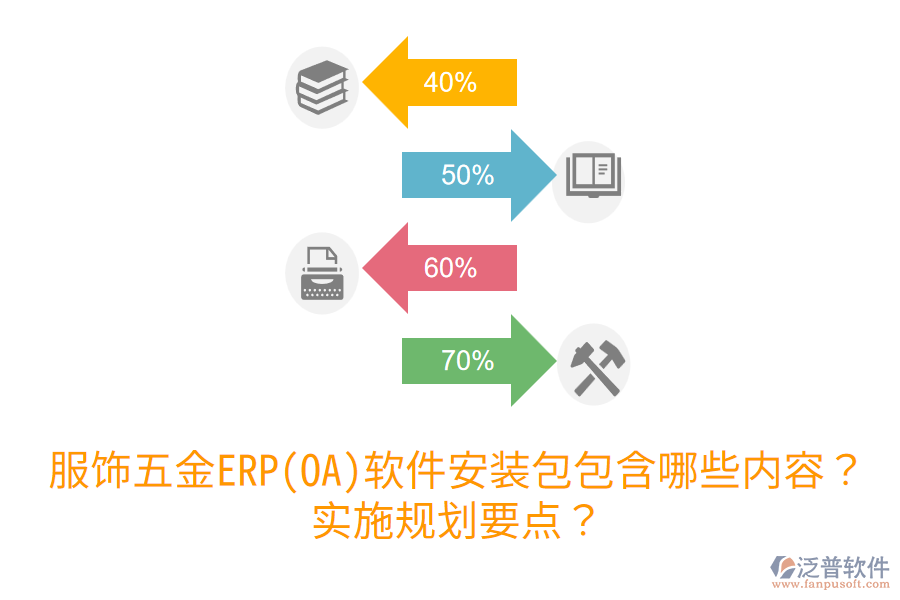 40%

50%

60%

70%

服饰五金ERP(OA)软件安装包包含哪些内容？实施规划要点？

泛普软件
www.fanpusoft.com